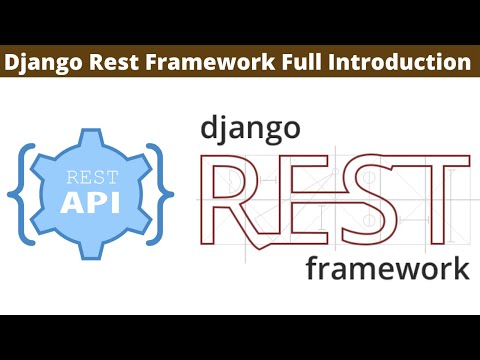 Django Rest Framework Full Introduction

REST
API

django
REST
framework